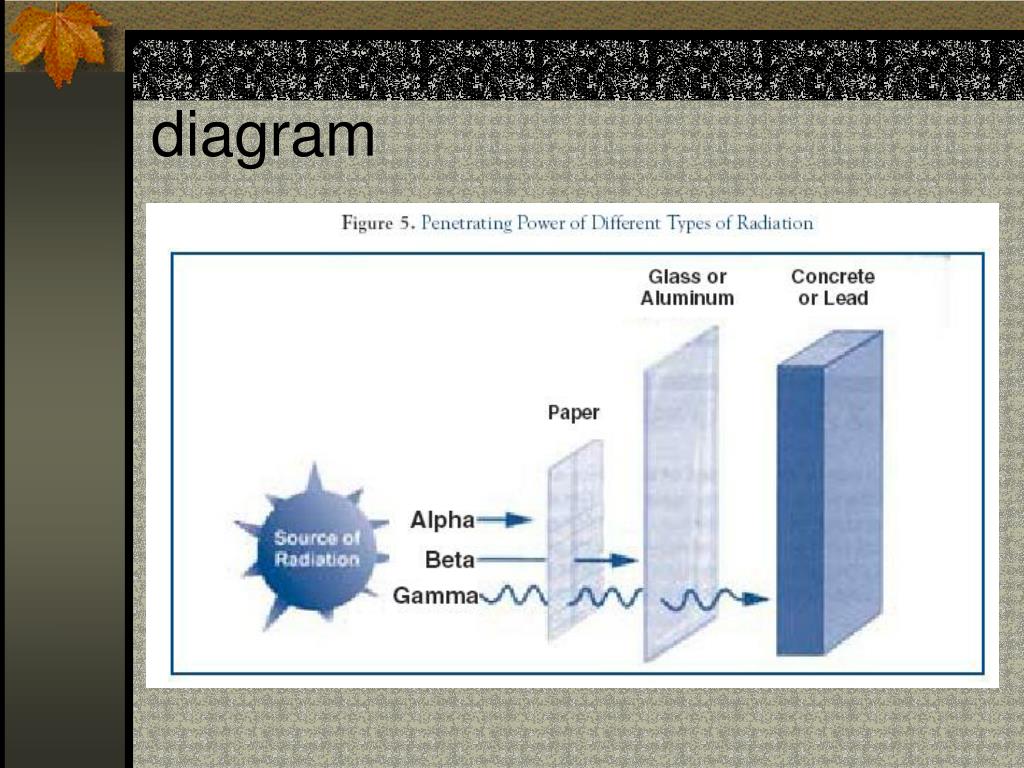 diagram

Figure 5. Penetrating Power of Different Types of Radiation

Glass or Aluminum

Concrete or Lead

Paper

Source of Radiation

Alpha

Beta

Gamma